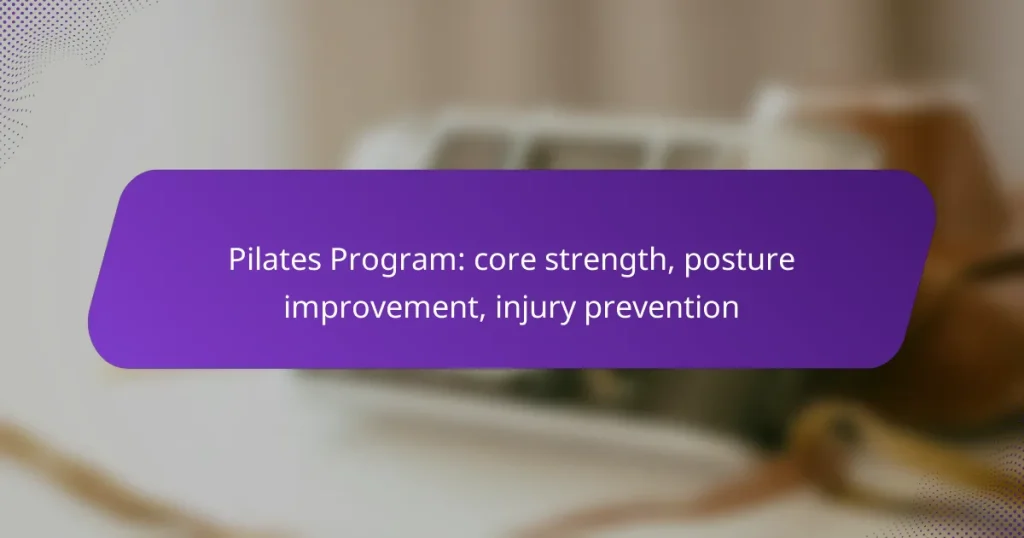 Pilates Program: core strength, posture improvement, injury prevention